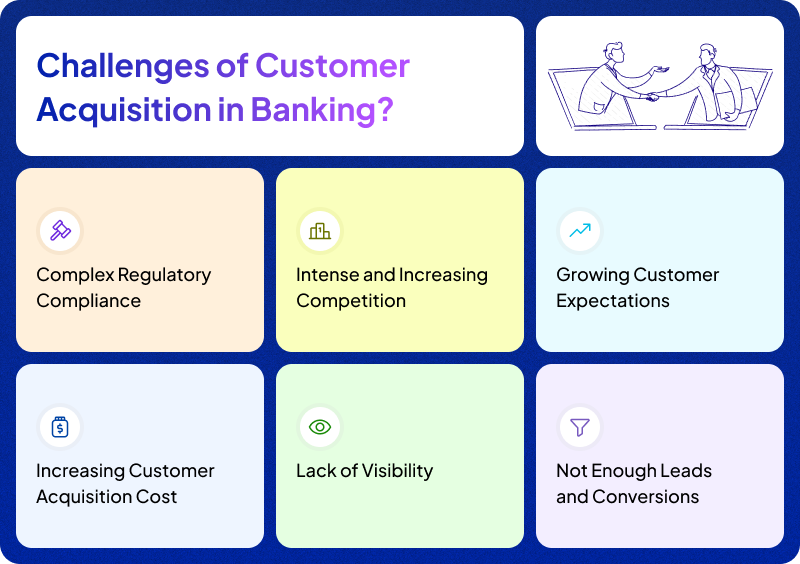 Challenges of Customer Acquisition in Banking?

Complex Regulatory Compliance

Intense and Increasing Competition

Growing Customer Expectations

Increasing Customer Acquisition Cost

Lack of Visibility

Not Enough Leads and Conversions